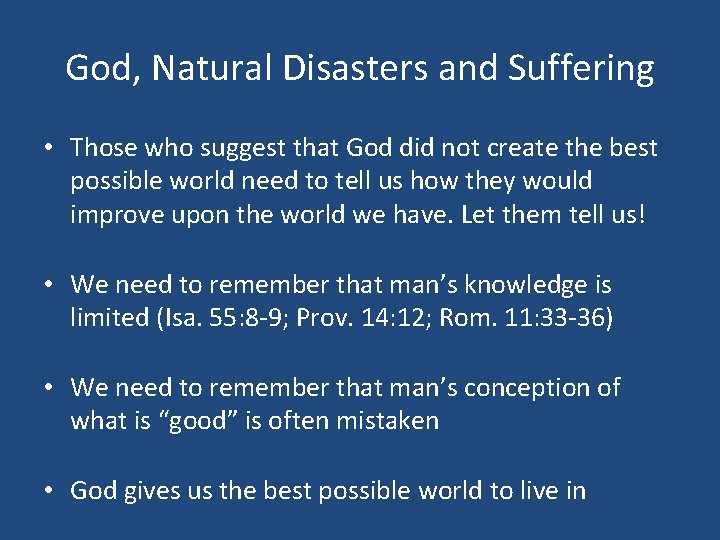 God, Natural Disasters and Suffering

• Those who suggest that God did not create the best possible world need to tell us how they would improve upon the world we have. Let them tell us!

• We need to remember that man's knowledge is limited (Isa. 55:8-9; Prov. 14:12; Rom. 11:33-36)

• We need to remember that man's conception of what is "good" is often mistaken

• God gives us the best possible world to live in